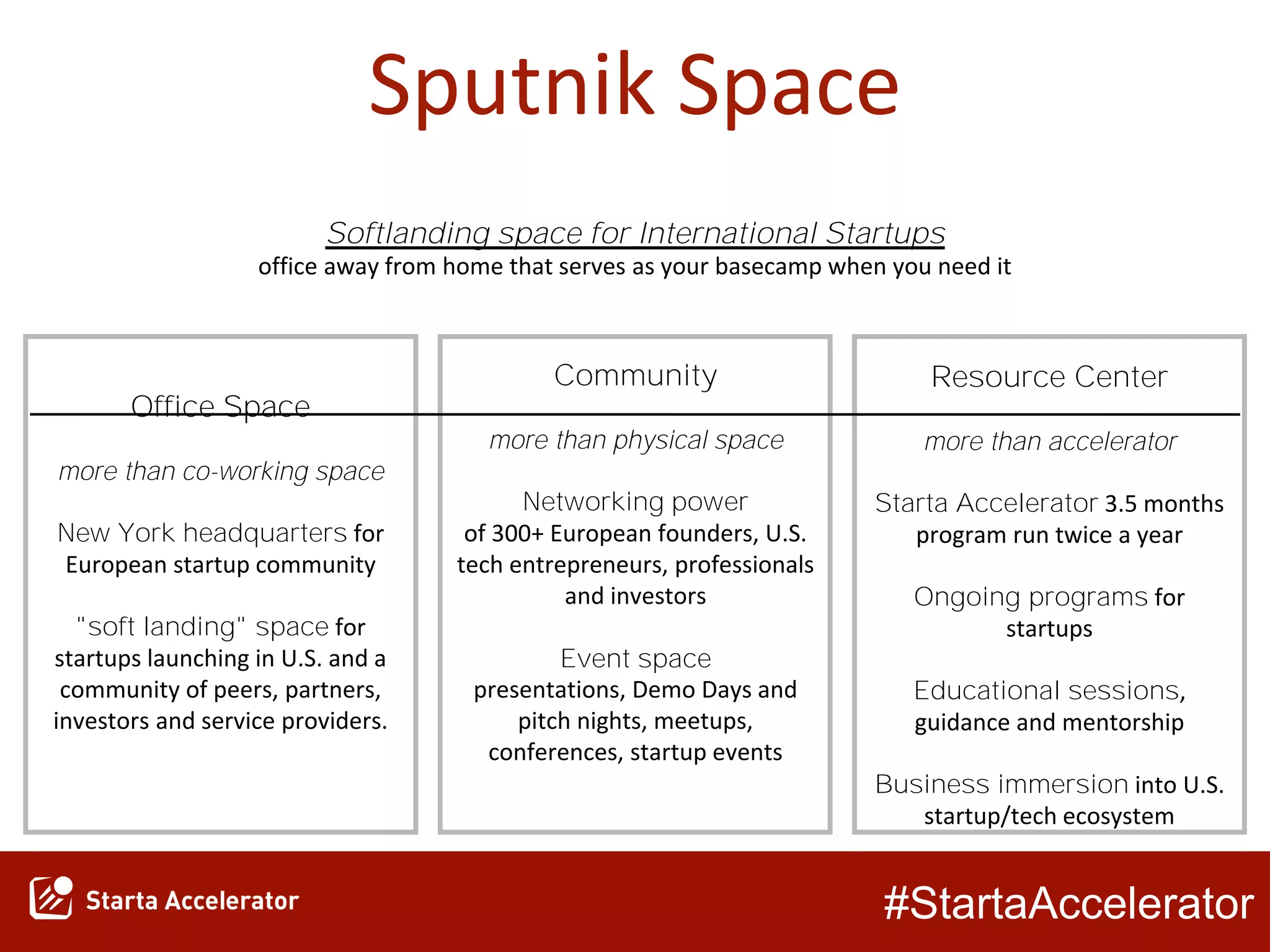 Sputnik Space

Softlanding space for International Startups
office away from home that serves as your basecamp when you need it

Office Space

more than co-working space

New York headquarters for European startup community

"soft landing" space for startups launching in U.S. and a community of peers, partners, investors and service providers.

Community

more than physical space

Networking power of 300+ European founders, U.S. tech entrepreneurs, professionals and investors

Event space presentations, Demo Days and pitch nights, meetups, conferences, startup events

Resource Center

more than accelerator

Starta Accelerator 3.5 months program run twice a year

Ongoing programs for startups

Educational sessions, guidance and mentorship

Business immersion into U.S. startup/tech ecosystem

Starta Accelerator

#StartaAccelerator